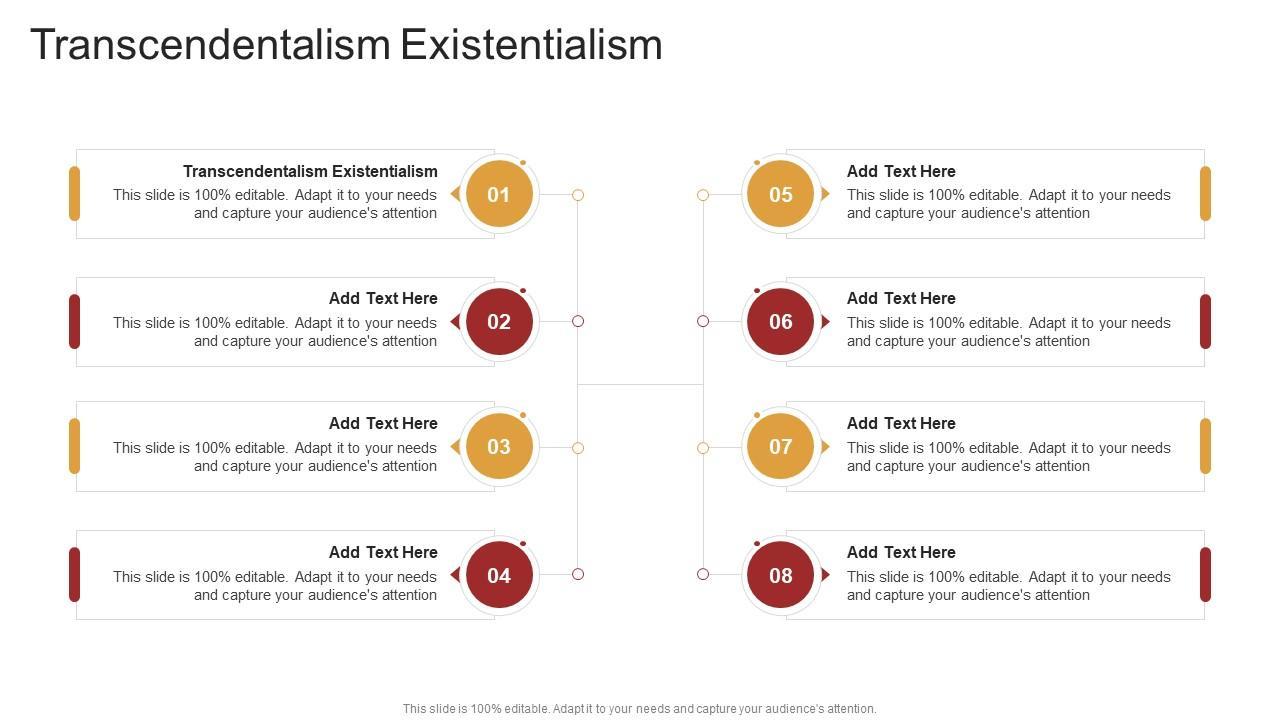 Transcendentalism Existentialism

Transcendentalism Existentialism
This slide is 100% editable. Adapt it to your needs and capture your audience's attention

01

Add Text Here
This slide is 100% editable. Adapt it to your needs and capture your audience's attention

02

Add Text Here
This slide is 100% editable. Adapt it to your needs and capture your audience's attention

03

Add Text Here
This slide is 100% editable. Adapt it to your needs and capture your audience's attention

04

05

Add Text Here
This slide is 100% editable. Adapt it to your needs and capture your audience's attention

06

Add Text Here
This slide is 100% editable. Adapt it to your needs and capture your audience's attention

07

Add Text Here
This slide is 100% editable. Adapt it to your needs and capture your audience's attention

08

Add Text Here
This slide is 100% editable. Adapt it to your needs and capture your audience's attention

This slide is 100% editable. Adapt it to your needs and capture your audience's attention.